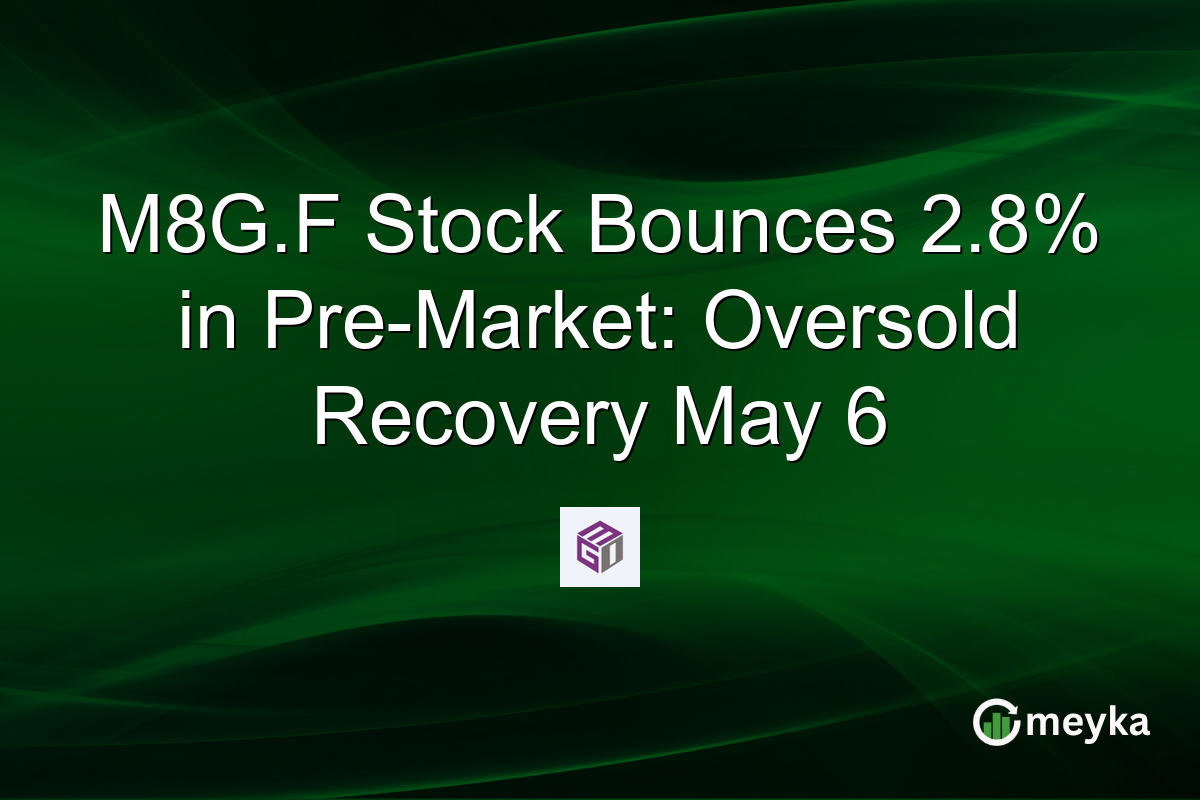 M8G.F Stock Bounces 2.8% in Pre-Market: Oversold Recovery May 6

meyka